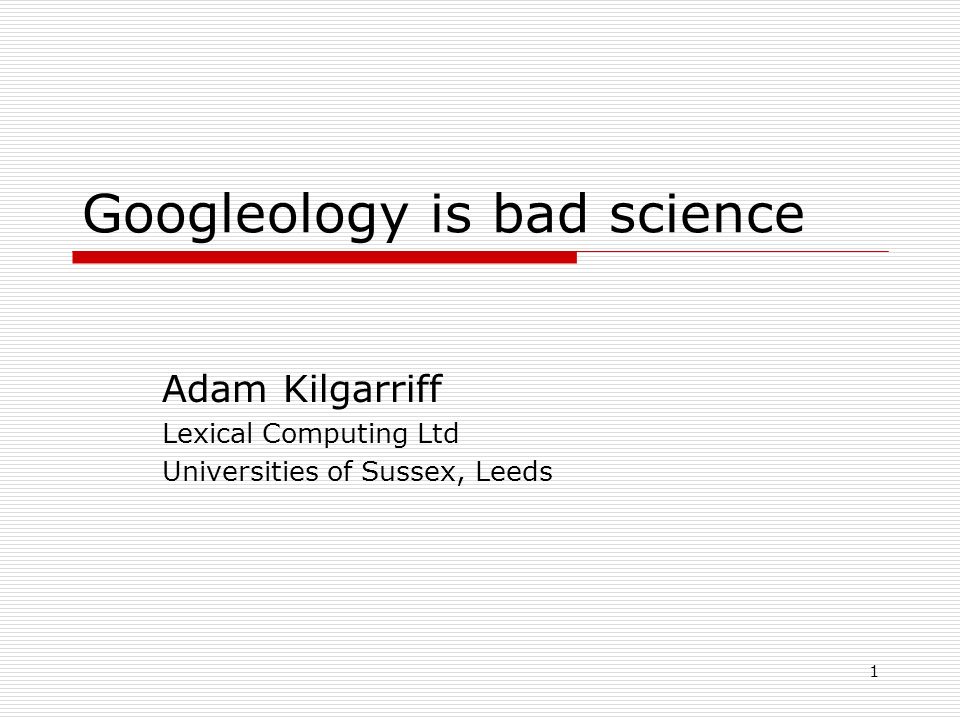 Googleology is bad science

Adam Kilgarriff

Lexical Computing Ltd

Universities of Sussex, Leeds

1